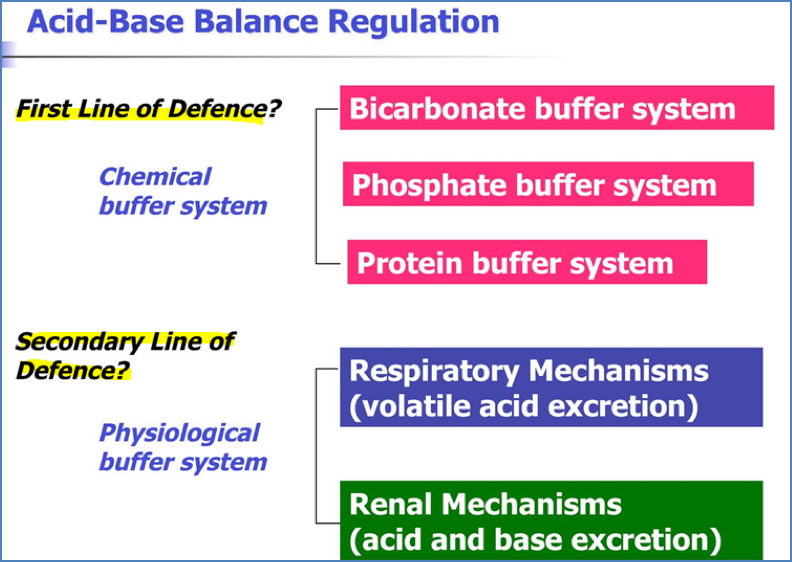 Acid-Base Balance Regulation

First Line of Defence?

Chemical buffer system

Bicarbonate buffer system

Phosphate buffer system

Protein buffer system

Secondary Line of Defence?

Physiological buffer system

Respiratory Mechanisms (volatile acid excretion)

Renal Mechanisms (acid and base excretion)